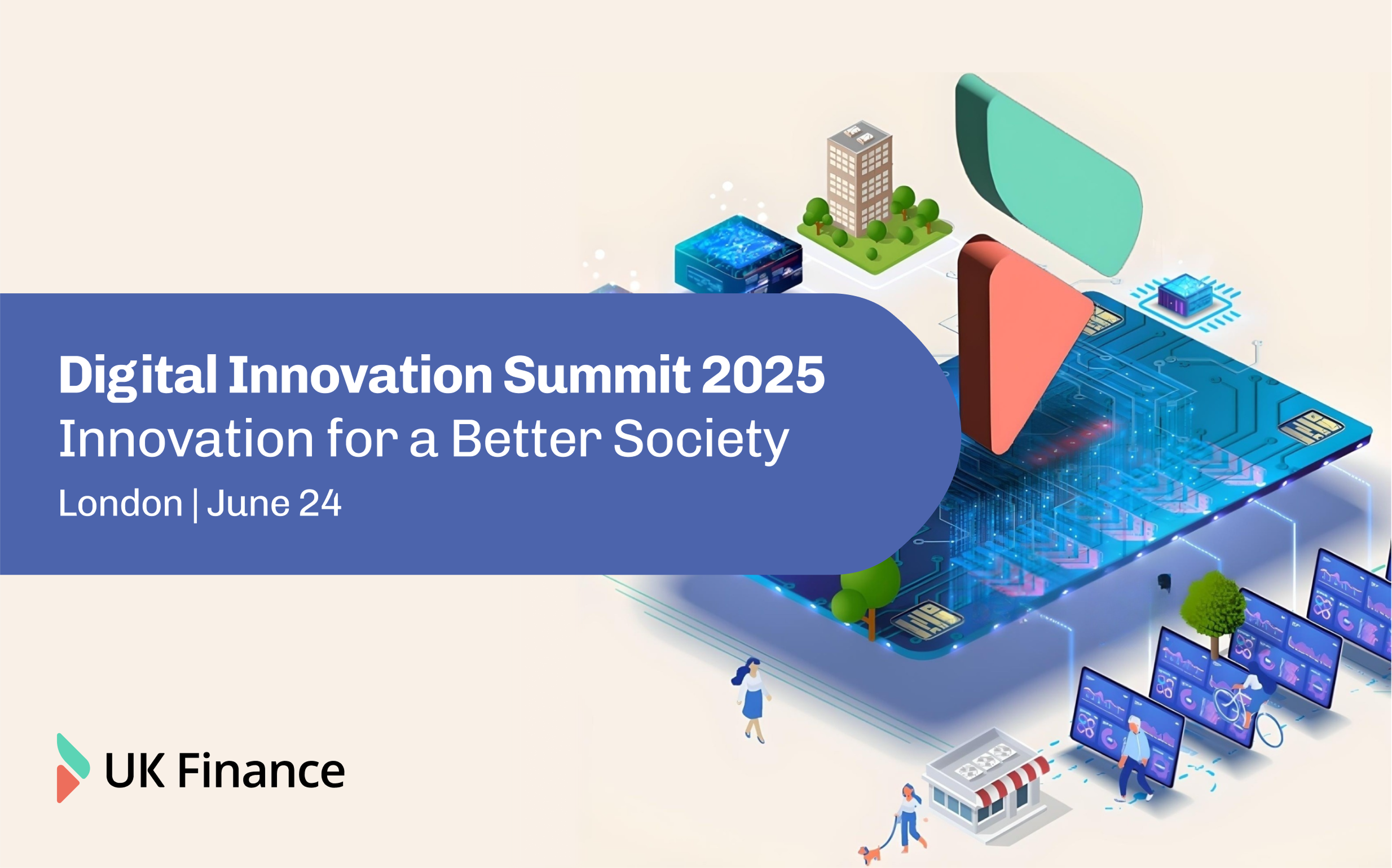 Digital Innovation Summit 2025
Innovation for a Better Society
London | June 24

UK Finance